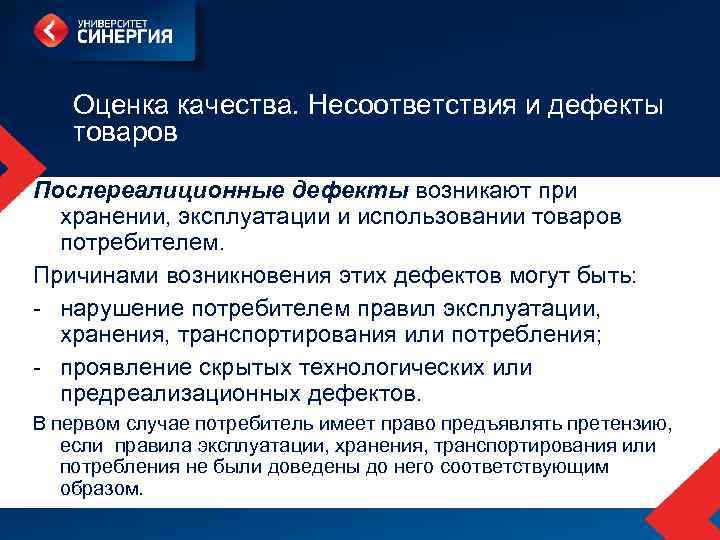 УНИВЕРСИТЕТ
СИНЕРГИЯ

Оценка качества. Несоответствия и дефекты товаров

Послереалиционные дефекты возникают при хранении, эксплуатации и использовании товаров потребителем.

Причинами возникновения этих дефектов могут быть:

- нарушение потребителем правил эксплуатации, хранения, транспортирования или потребления;
- проявление скрытых технологических или предреализационных дефектов.

В первом случае потребитель имеет право предъявлять претензию, если правила эксплуатации, хранения, транспортирования или потребления не были доведены до него соответствующим образом.